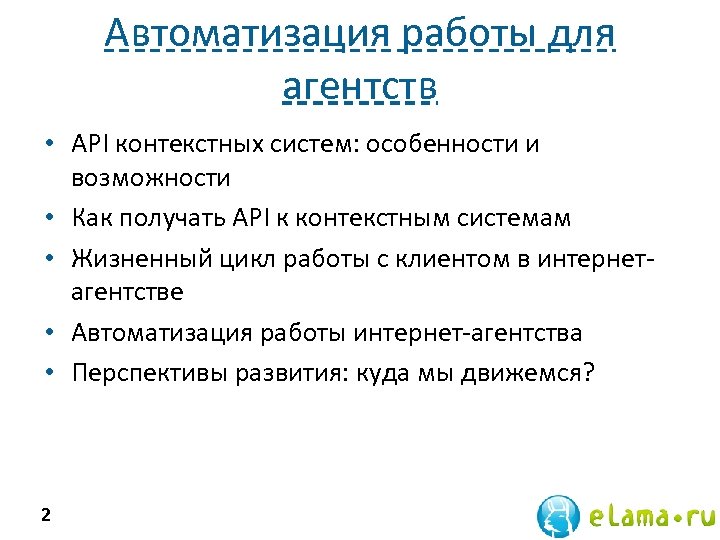 Автоматизация работы для агентств

• API контекстных систем: особенности и возможности
• Как получать API к контекстным системам
• Жизненный цикл работы с клиентом в интернет-агентстве
• Автоматизация работы интернет-агентства
• Перспективы развития: куда мы движемся?

2

eLama•ru